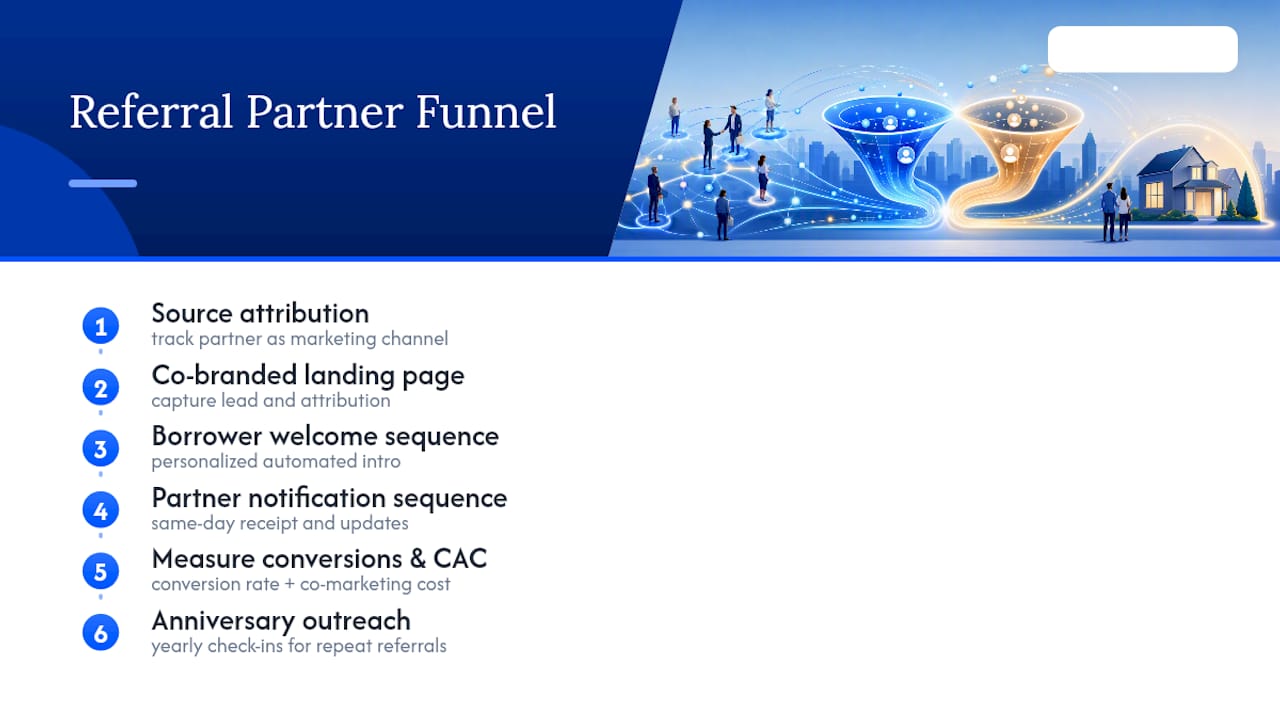 Referral Partner Funnel

1
Source attribution
track partner as marketing channel

2
Co-branded landing page
capture lead and attribution

3
Borrower welcome sequence
personalized automated intro

4
Partner notification sequence
same-day receipt and updates

5
Measure conversions & CAC
conversion rate + co-marketing cost

6
Anniversary outreach
yearly check-ins for repeat referrals